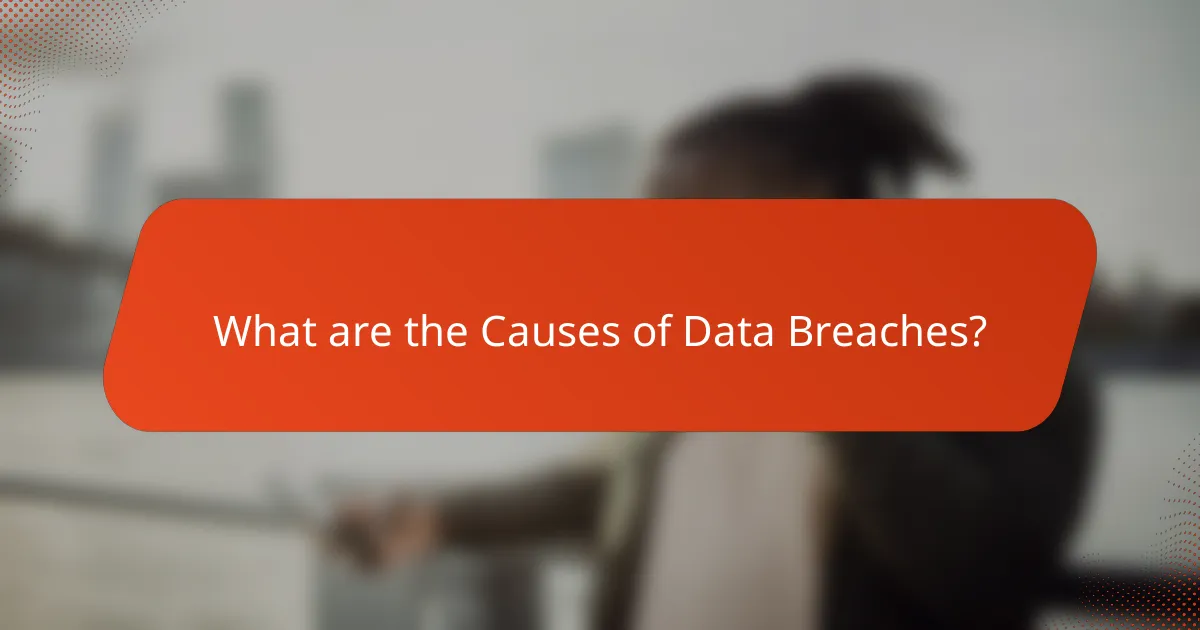 What are the Causes of Data Breaches?